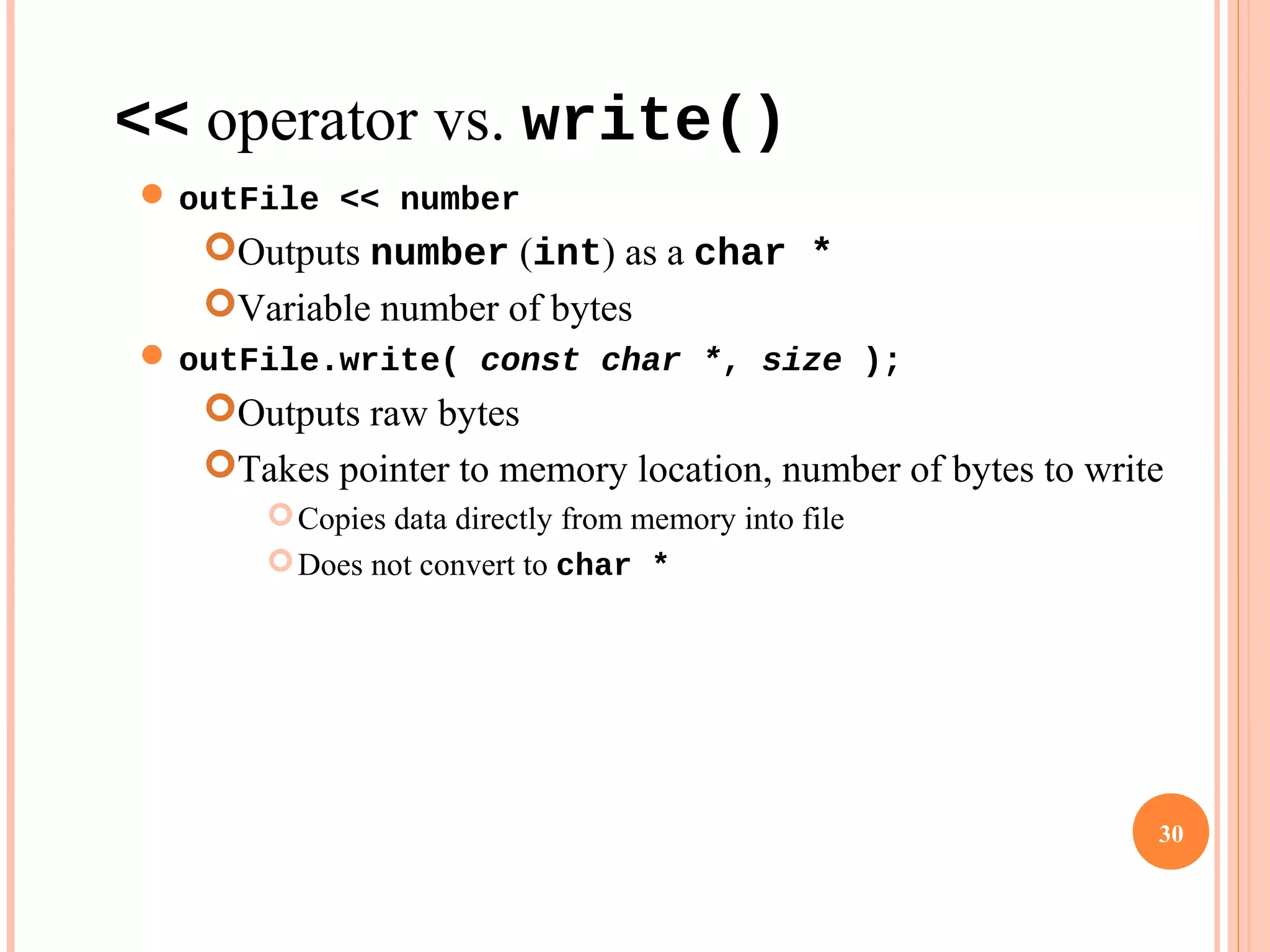 << operator vs. write()

outFile << number

Outputs number (int) as a char *

Variable number of bytes

outFile.write( const char *, size );

Outputs raw bytes

Takes pointer to memory location, number of bytes to write

Copies data directly from memory into file

Does not convert to char *

30